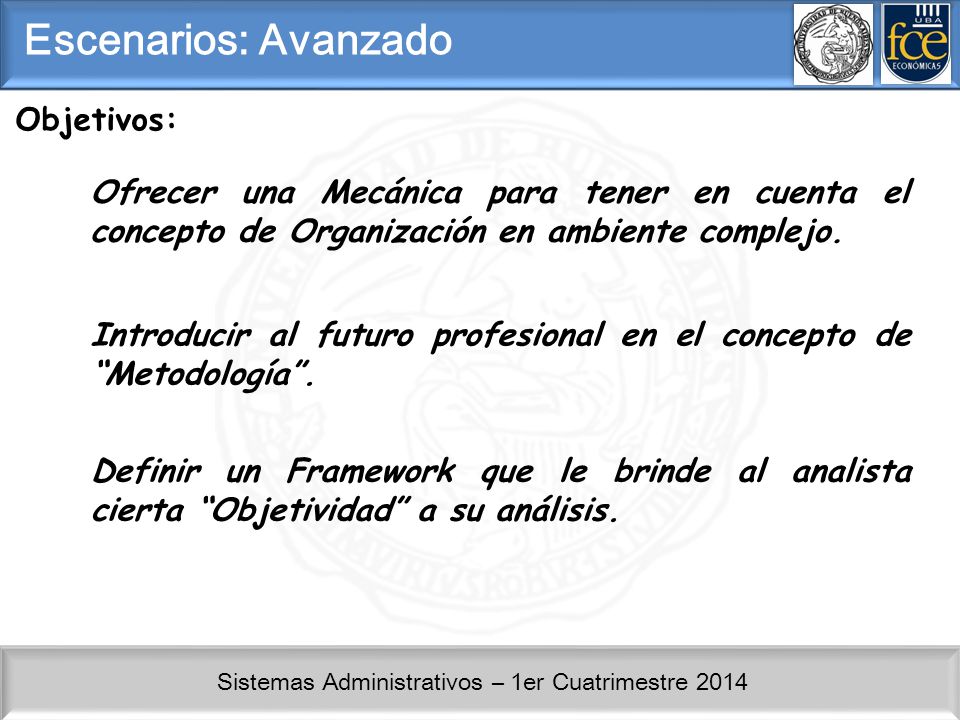 Escenarios: Avanzado

UBA
fce
ECONÓMICAS

Objetivos:

Ofrecer una Mecánica para tener en cuenta el concepto de Organización en ambiente complejo.

Introducir al futuro profesional en el concepto de “Metodología”.

Definir un Framework que le brinde al analista cierta “Objetividad” a su análisis.

Sistemas Administrativos – 1er Cuatrimestre 2014